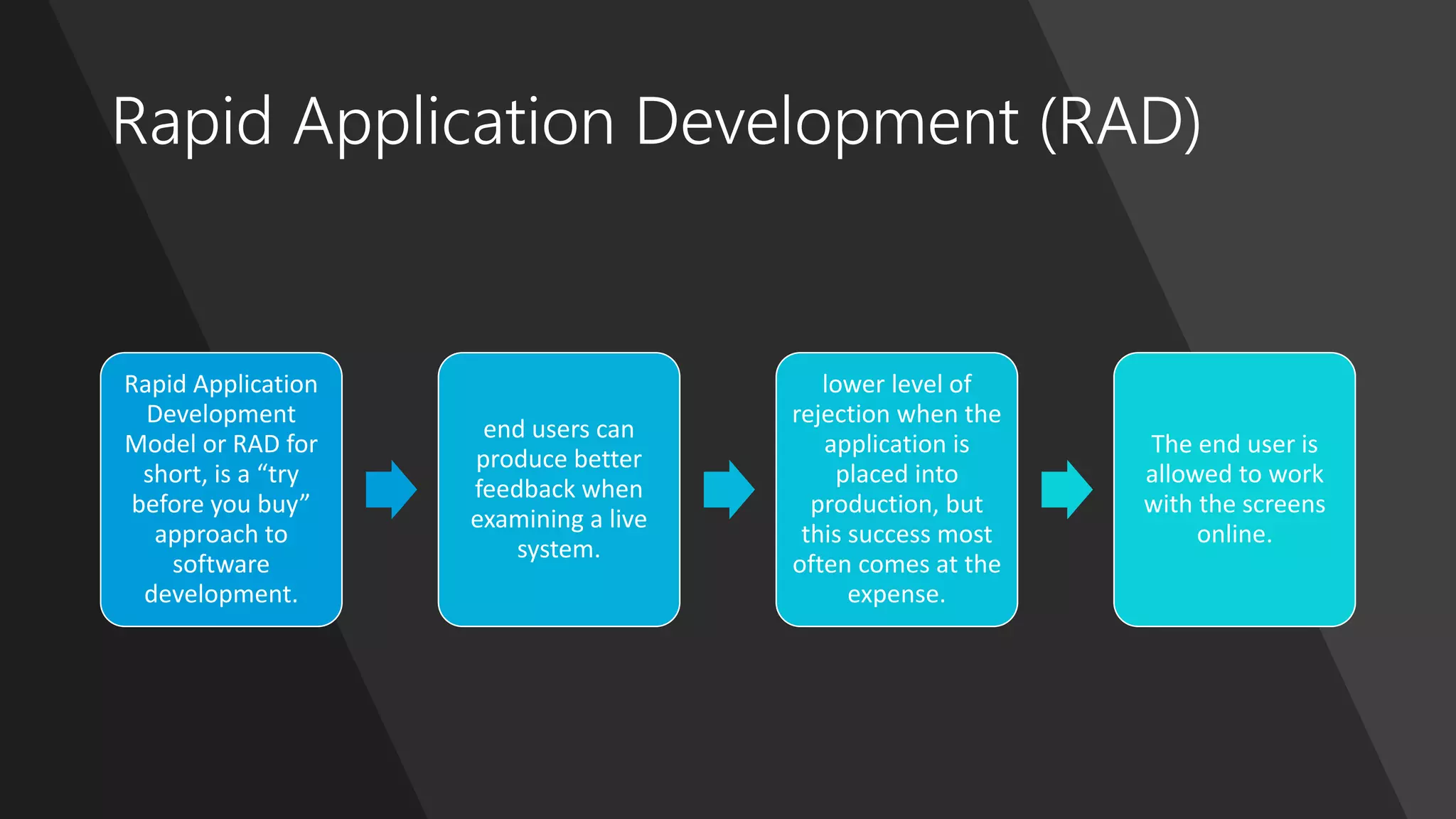 Rapid Application Development (RAD)

Rapid Application Development Model or RAD for short, is a “try before you buy” approach to software development.

end users can produce better feedback when examining a live system.

lower level of rejection when the application is placed into production, but this success most often comes at the expense.

The end user is allowed to work with the screens online.